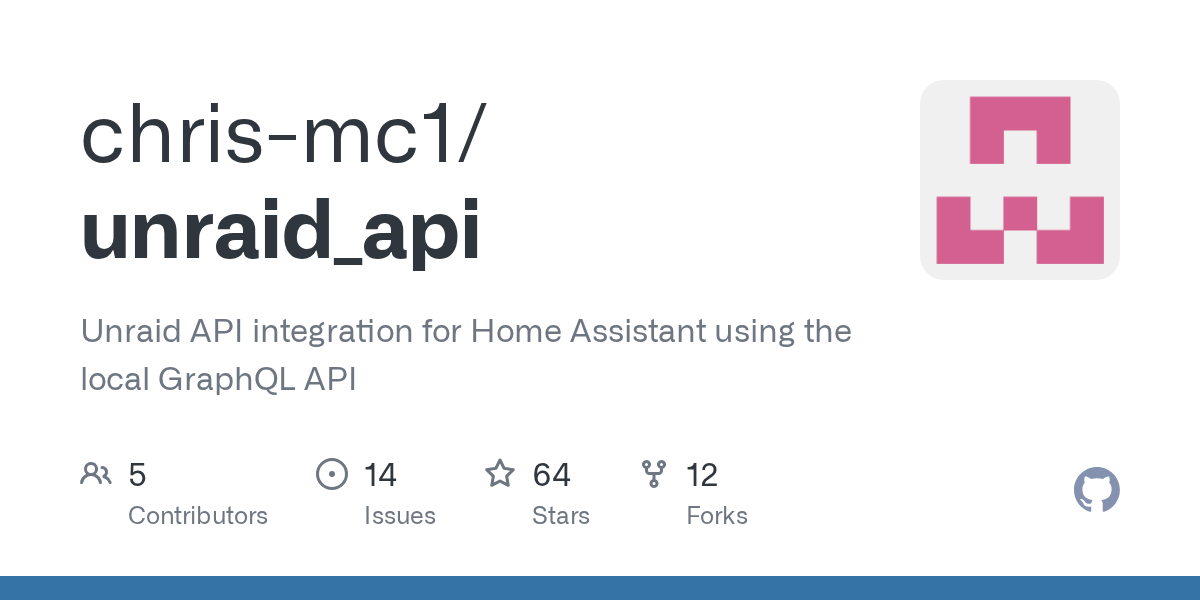 chris-mc1/
unraid_api

Unraid API integration for Home Assistant using the local GraphQL API

5
Contributors

14
Issues

64
Stars

12
Forks